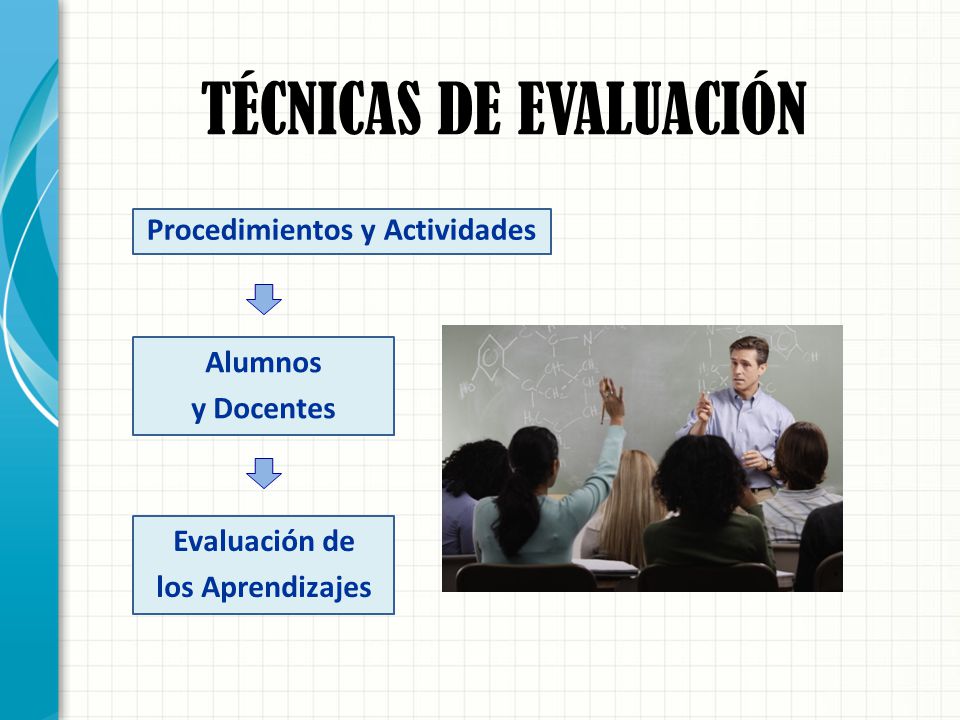 TÉCNICAS DE EVALUACIÓN

Procedimientos y Actividades

Alumnos
y Docentes

Evaluación de
los Aprendizajes